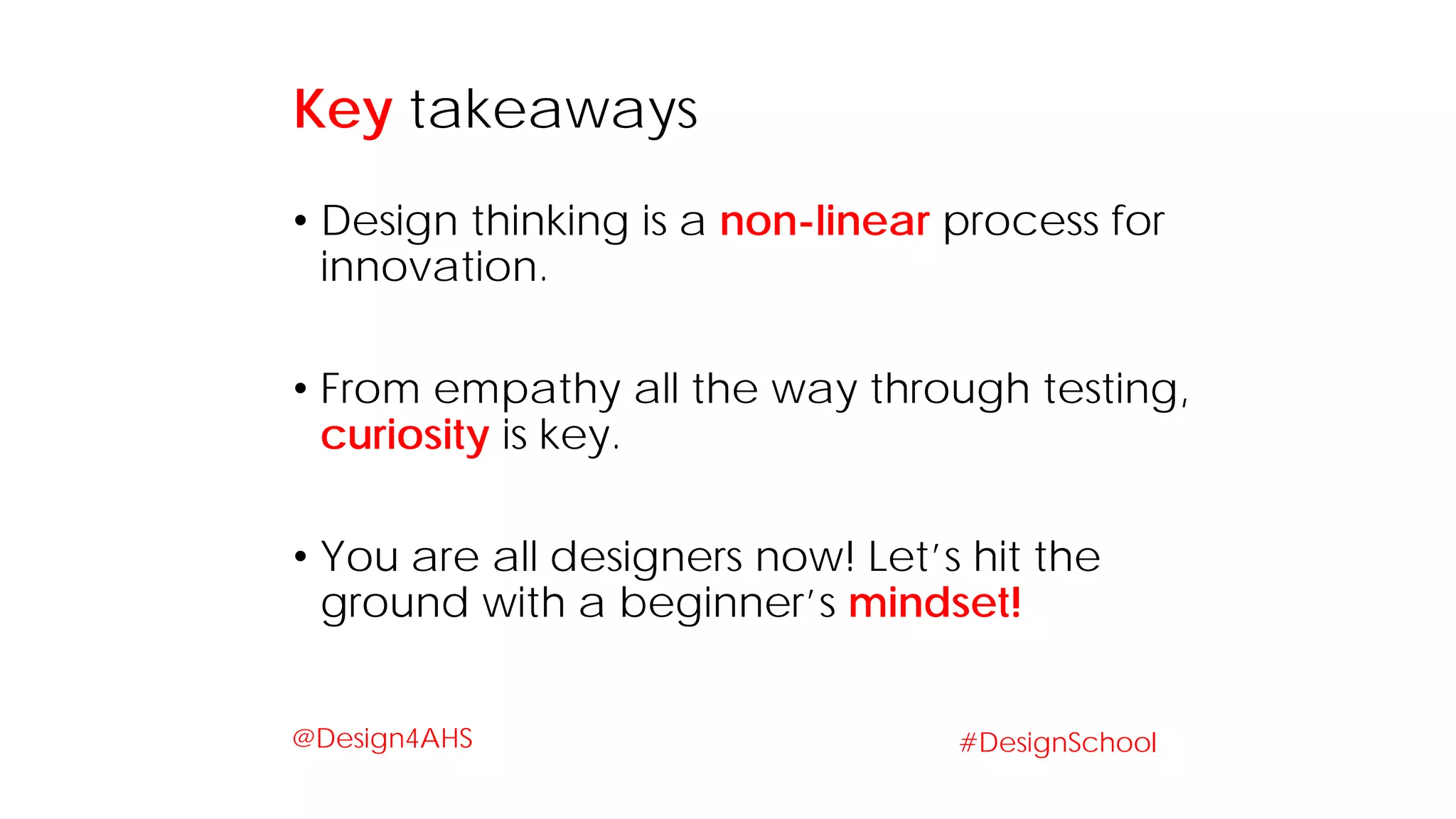 Key takeaways

• Design thinking is a non-linear process for innovation.

• From empathy all the way through testing, curiosity is key.

• You are all designers now! Let's hit the ground with a beginner's mindset!

@Design4AHS

#DesignSchool